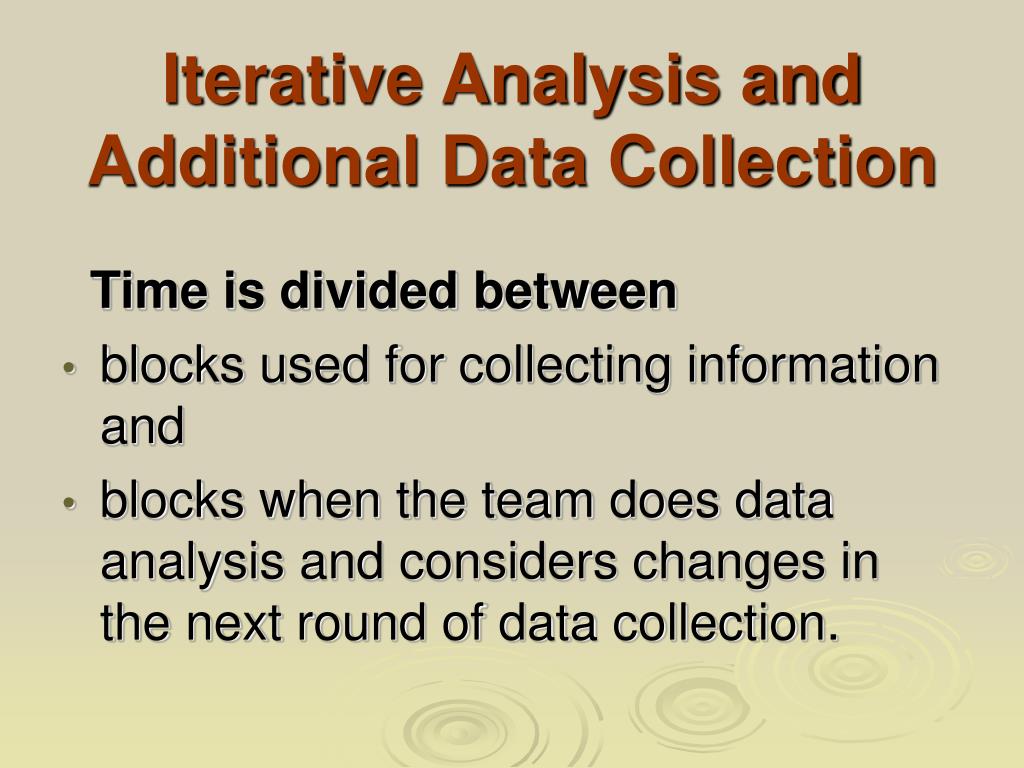 Iterative Analysis and Additional Data Collection

Time is divided between

• blocks used for collecting information and

• blocks when the team does data analysis and considers changes in the next round of data collection.